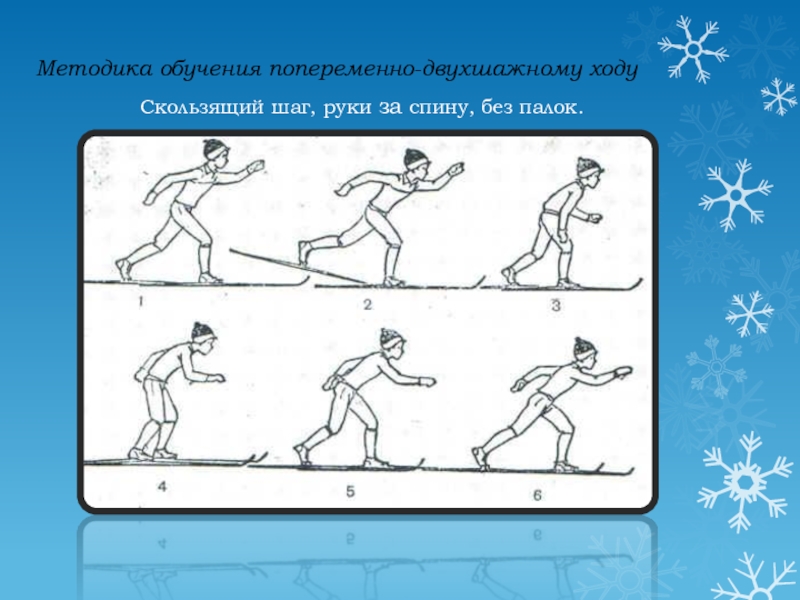 Методика обучения попеременно-двухшажному ходу

Скользящий шаг, руки за спину, без палок.

1
2
3
4
5
6